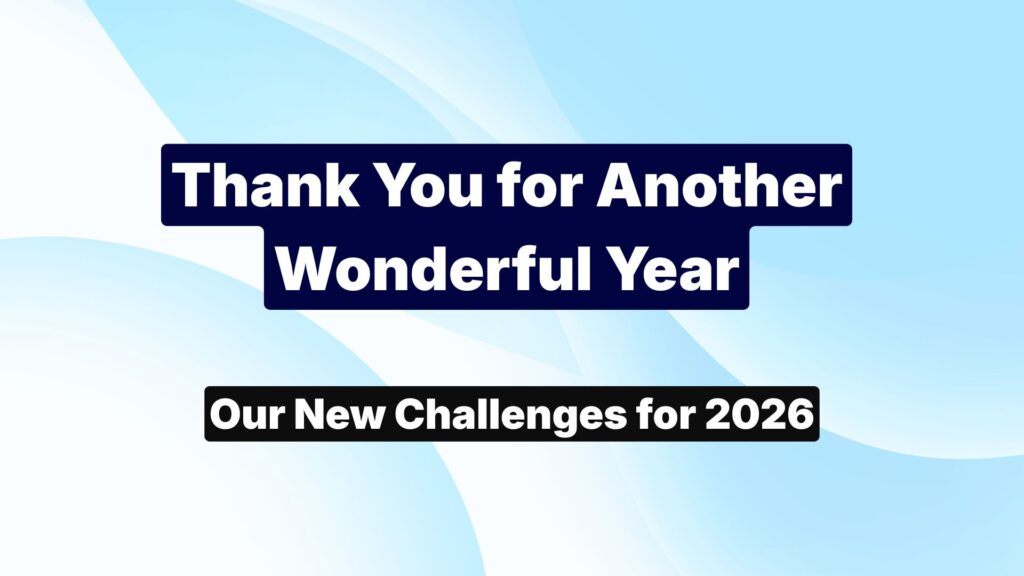 Thank You for Another Wonderful Year

Our New Challenges for 2026